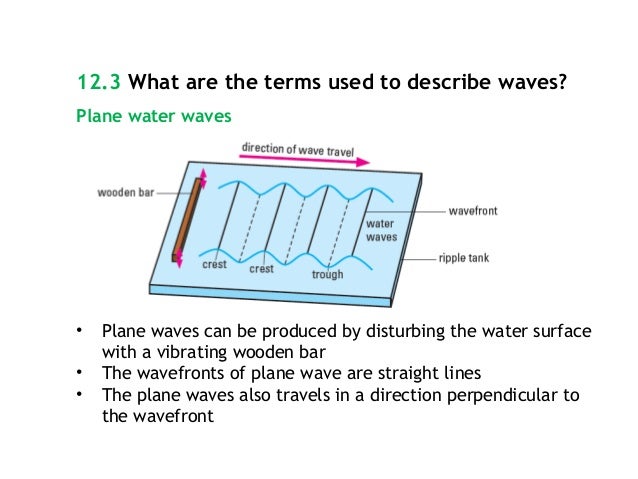 12.3 What are the terms used to describe waves?

Plane water waves

direction of wave travel

wooden bar

wavefront

water waves

ripple tank

crest

crest

trough

• Plane waves can be produced by disturbing the water surface with a vibrating wooden bar
• The wavefronts of plane wave are straight lines
• The plane waves also travels in a direction perpendicular to the wavefront